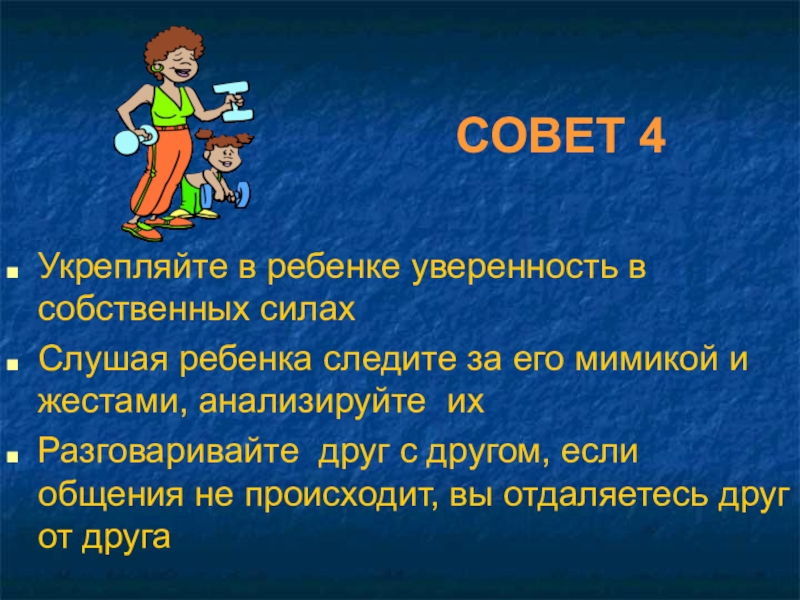 СОВЕТ 4

Укрепляйте в ребенке уверенность в собственных силах

Слушая ребенка следите за его мимикой и жестами, анализируйте их

Разговаривайте друг с другом, если общения не происходит, вы отдаляетесь друг от друга